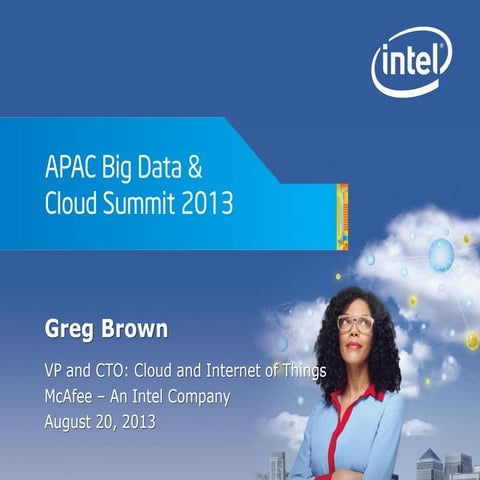 intel

APAC Big Data & Cloud Summit 2013

Greg Brown

VP and CTO: Cloud and Internet of Things
McAfee – An Intel Company
August 20, 2013